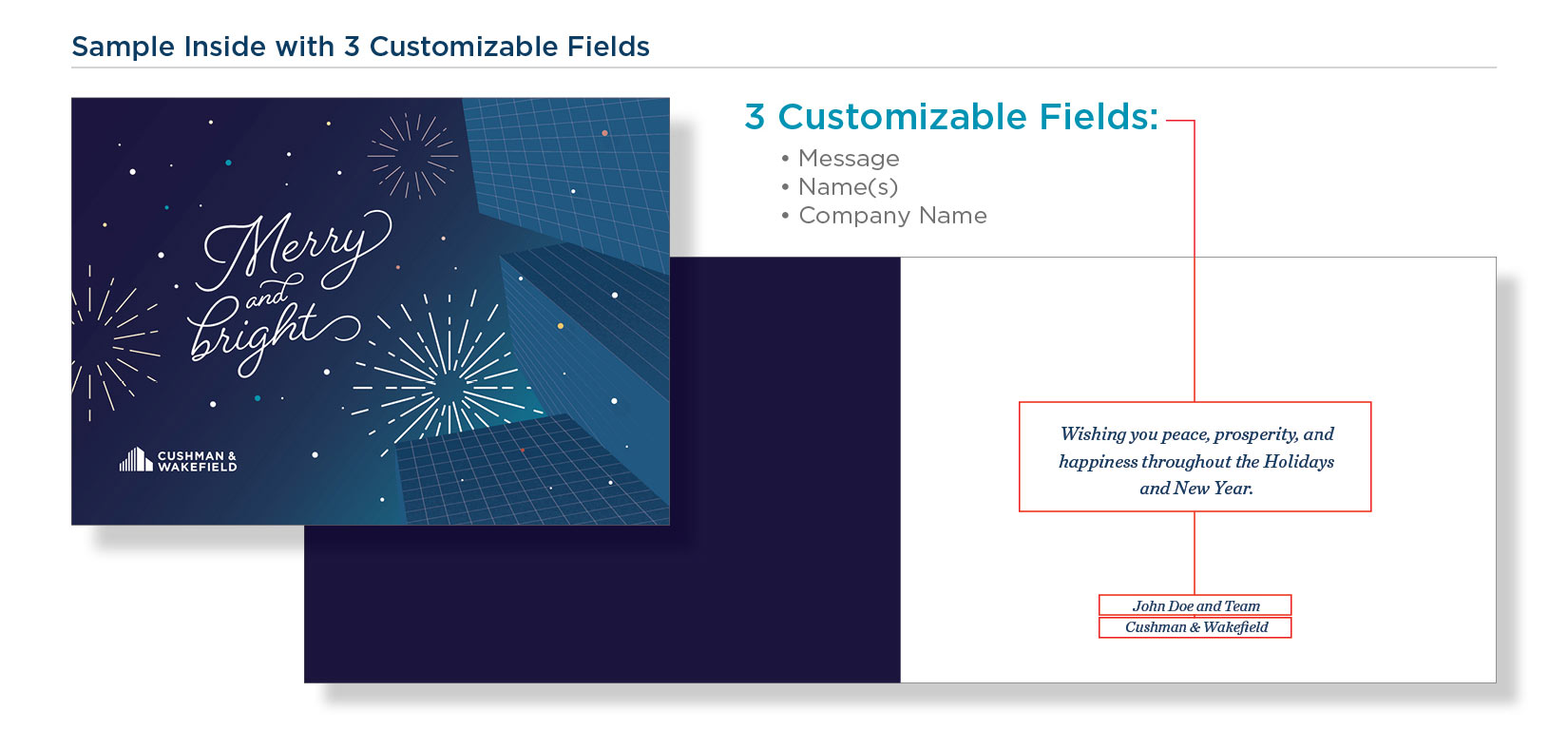 Sample Inside with 3 Customizable Fields

Merry and bright

CUSHMAN & WAKEFIELD

3 Customizable Fields:
• Message
• Name(s)
• Company Name

Wishing you peace, prosperity, and happiness throughout the Holidays and New Year.

John Doe and Team
Cushman & Wakefield